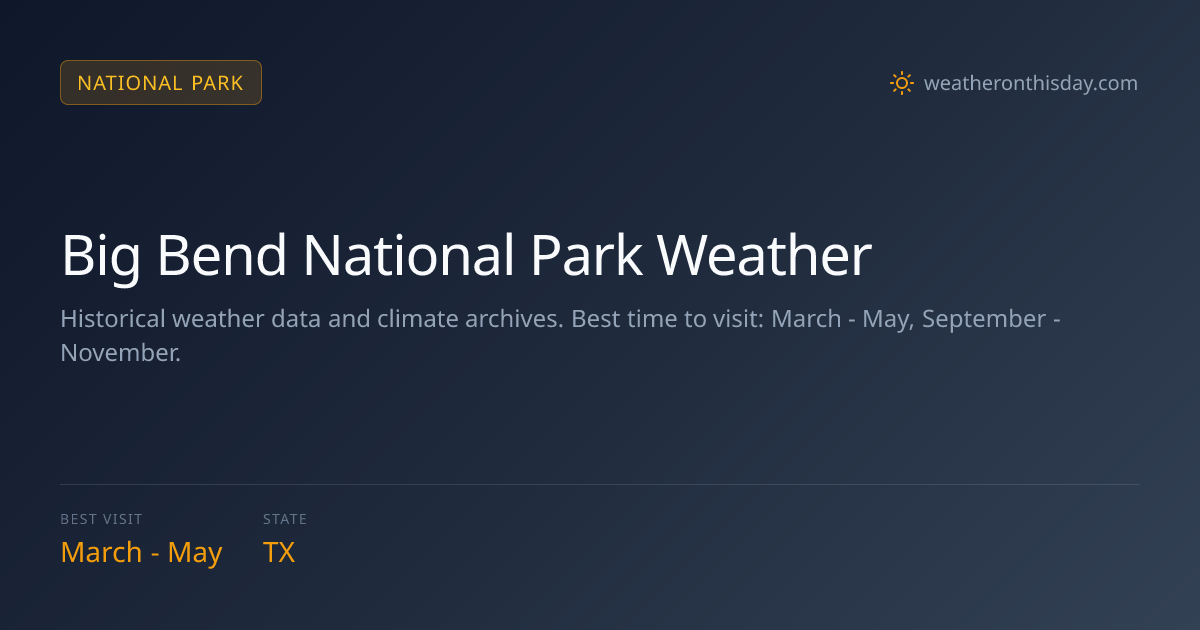 NATIONAL PARK

weatheronthisday.com

Big Bend National Park Weather

Historical weather data and climate archives. Best time to visit: March - May, September - November.

BEST VISIT
March - May

STATE
TX